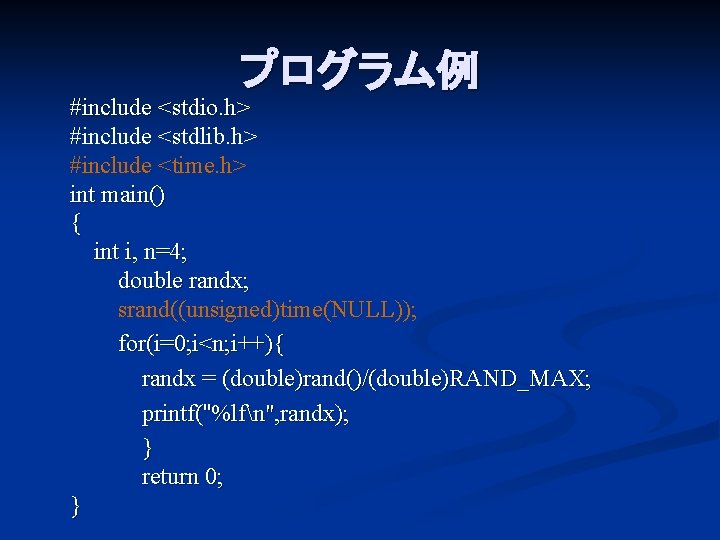 プログラム例

#include <stdio.h>
#include <stdlib.h>
#include <time.h>
int main()
{
int i, n=4;
double randx;
srand((unsigned)time(NULL));
for(i=0;i<n;i++){
randx = (double)rand()/(double)RAND_MAX;
printf("%lf\n",randx);
}
return 0;
}